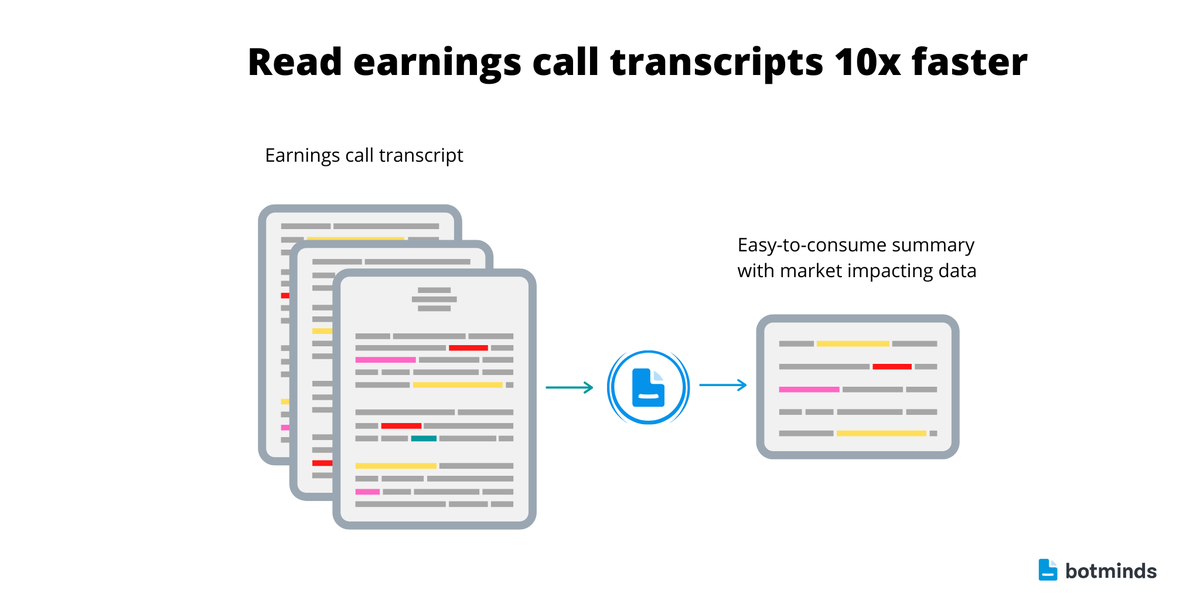 Read earnings call transcripts 10x faster

Earnings call transcript

Easy-to-consume summary with market impacting data

botminds